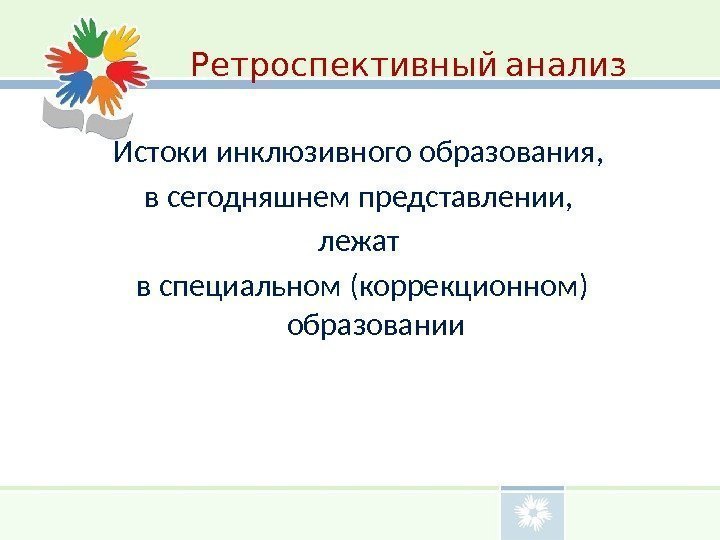 Ретроспективный анализ

Истоки инклюзивного образования,
в сегодняшнем представлении,
лежат
в специальном (коррекционном) образовании